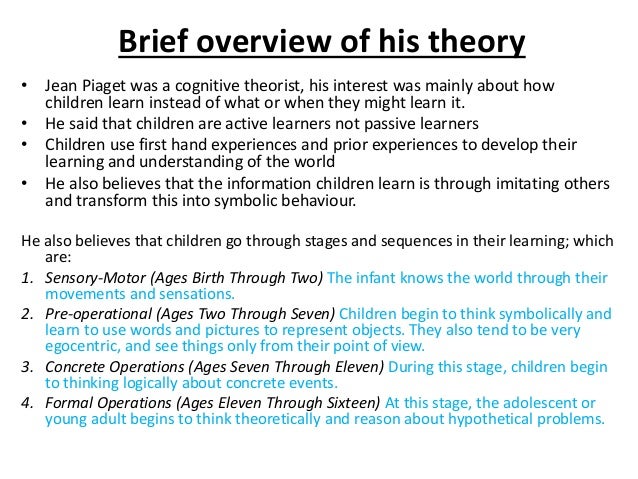 Brief overview of his theory

• Jean Piaget was a cognitive theorist, his interest was mainly about how children learn instead of what or when they might learn it.
• He said that children are active learners not passive learners
• Children use first hand experiences and prior experiences to develop their learning and understanding of the world
• He also believes that the information children learn is through imitating others and transform this into symbolic behaviour.

He also believes that children go through stages and sequences in their learning; which are:
1. Sensory-Motor (Ages Birth Through Two) The infant knows the world through their movements and sensations.
2. Pre-operational (Ages Two Through Seven) Children begin to think symbolically and learn to use words and pictures to represent objects. They also tend to be very egocentric, and see things only from their point of view.
3. Concrete Operations (Ages Seven Through Eleven) During this stage, children begin to thinking logically about concrete events.
4. Formal Operations (Ages Eleven Through Sixteen) At this stage, the adolescent or young adult begins to think theoretically and reason about hypothetical problems.